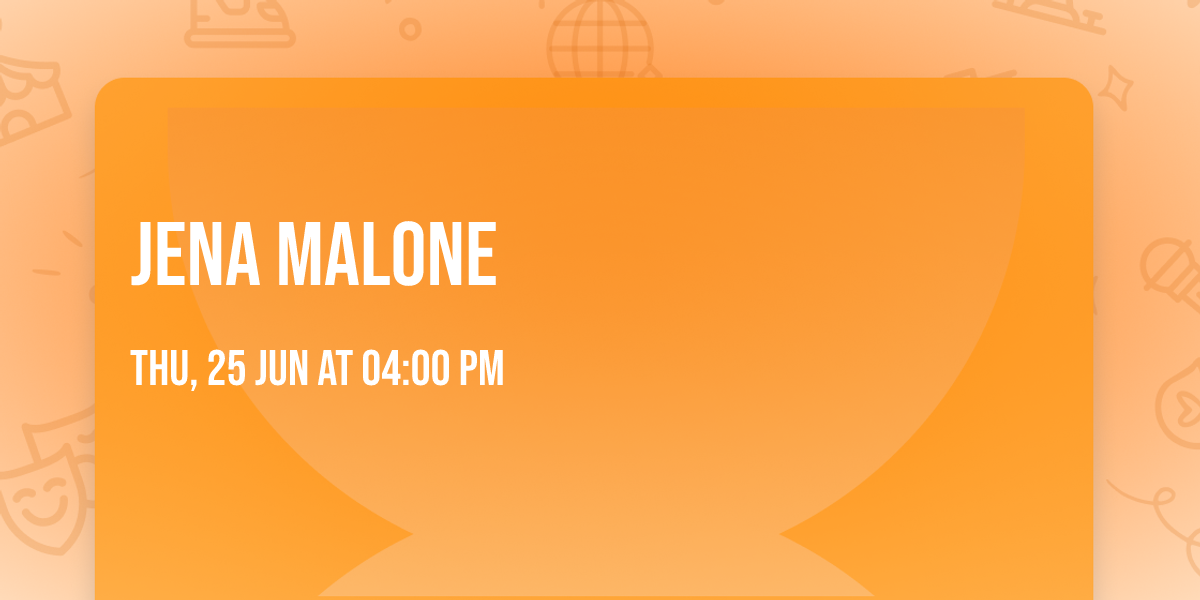 JENA MALONE

THU, 25 JUN AT 04:00 PM